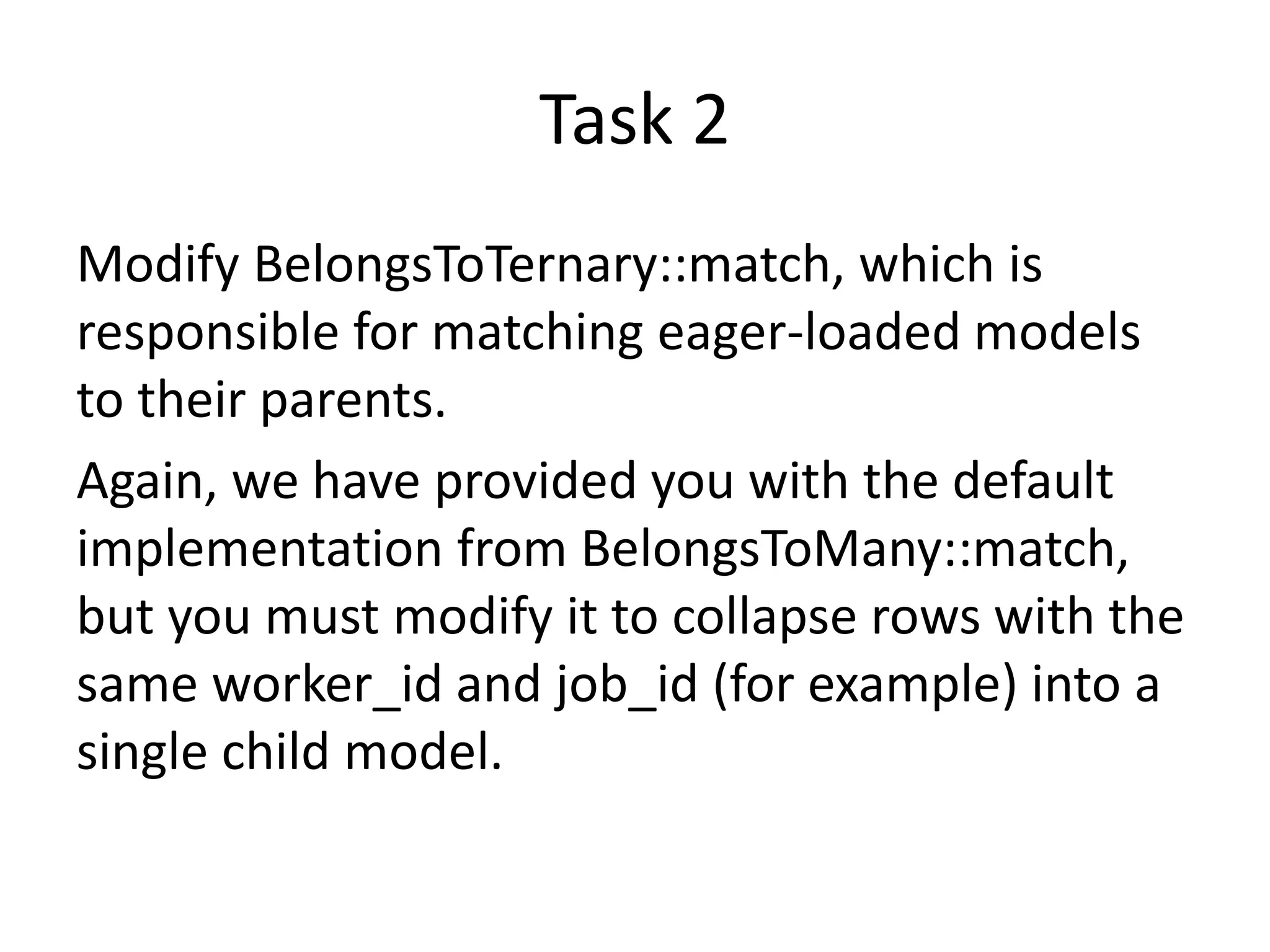 Task 2

Modify BelongsToTernary::match, which is responsible for matching eager-loaded models to their parents.

Again, we have provided you with the default implementation from BelongsToMany::match, but you must modify it to collapse rows with the same worker_id and job_id (for example) into a single child model.